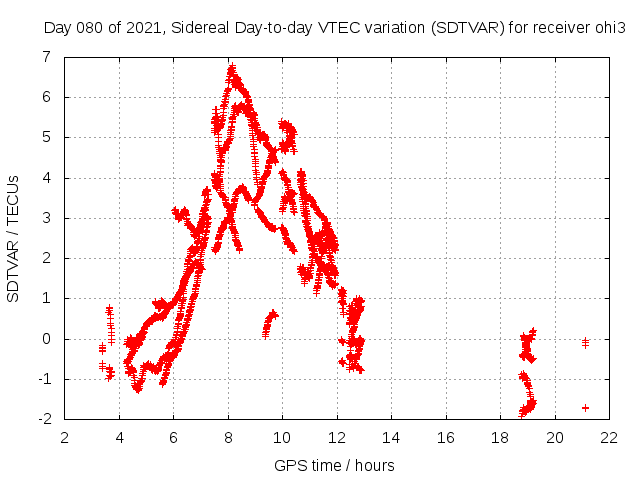 Day 080 of 2021, Sidereal Day-to-day VTEC variation (SDTVAR) for receiver ohi3

SDTVAR / TECUs

7
6
5
4
3
2
1
0
-1
-2

2 4 6 8 10 12 14 16 18 20 22

GPS time / hours